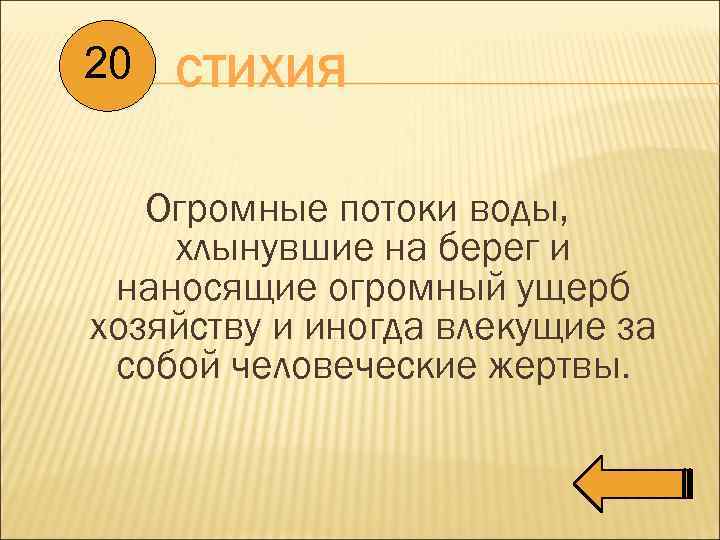 20 СТИХИЯ

Огромные потоки воды, хлынувшие на берег и наносящие огромный ущерб хозяйству и иногда влекущие за собой человеческие жертвы.